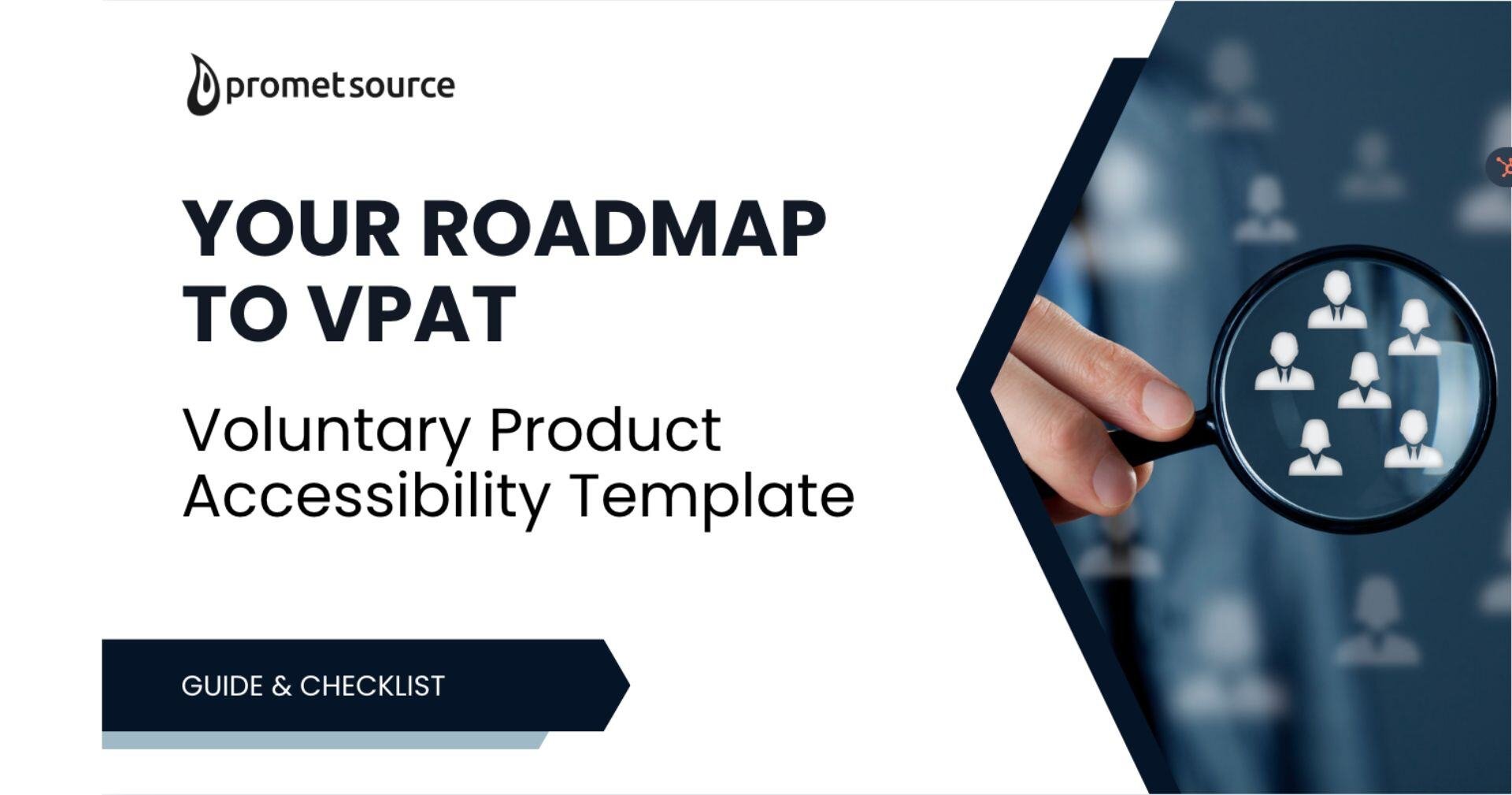 prometsource

YOUR ROADMAP TO VPAT

Voluntary Product Accessibility Template

GUIDE & CHECKLIST